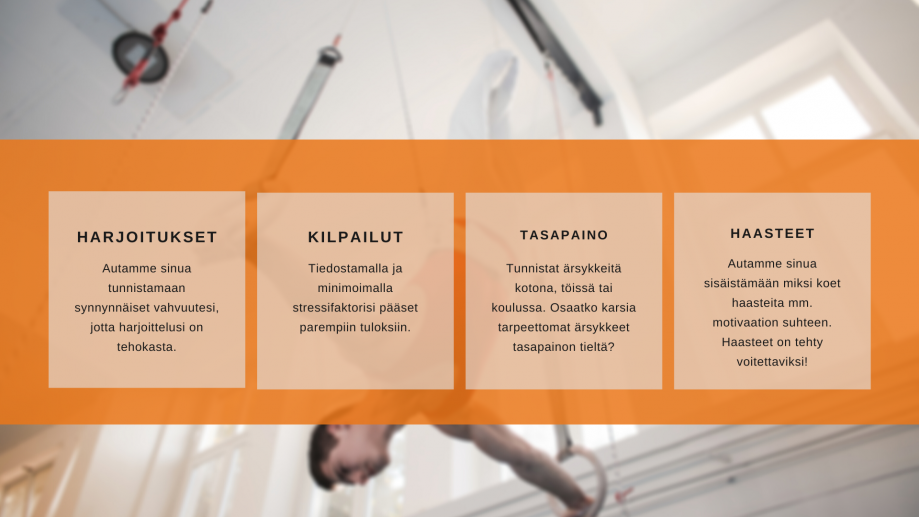 HARJOITUKSET

Autamme sinua tunnistamaan synnynnäiset vahvuutesi, jotta harjoittelusi on tehokasta.

KILPAILUT

Tiedostamalla ja minimoimalla stressifaktorisi pääset parempiin tuloksiin.

TASAPAINO

Tunnistat ärsykkeitä kotona, töissä tai koulussa. Osaatko karsia tarpeettomat ärsykkeet tasapainon tieltä?

HAASTEET

Autamme sinua sisäistämään miksi koet haasteita mm. motivaation suhteen. Haasteet on tehty voitettaviksi!